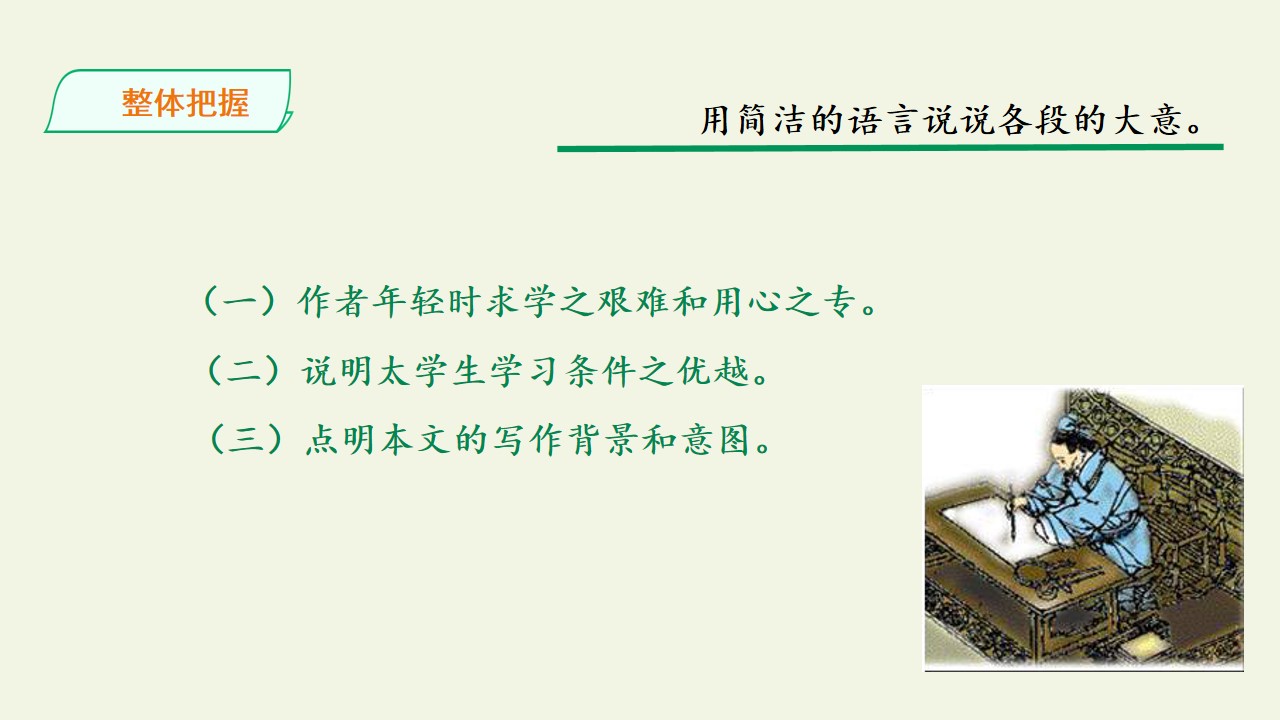 整体把握

用简洁的语言说说各段的大意。

（一）作者年轻时求学之艰难和用心之专。

（二）说明太学生学习条件之优越。

（三）点明本文的写作背景和意图。